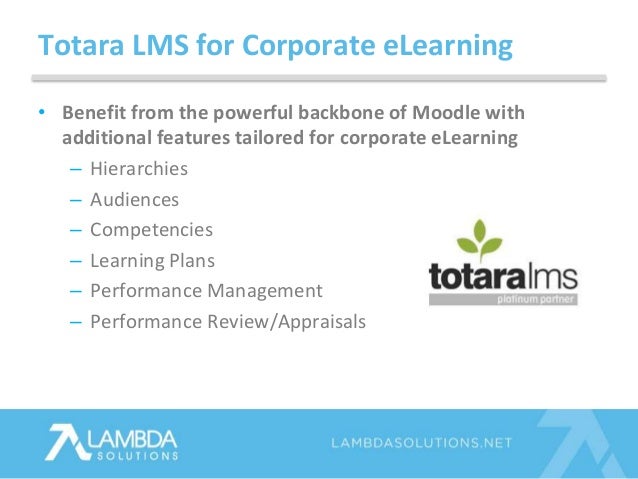 Totara LMS for Corporate eLearning

• Benefit from the powerful backbone of Moodle with additional features tailored for corporate eLearning
 – Hierarchies
 – Audiences
 – Competencies
 – Learning Plans
 – Performance Management
 – Performance Review/Appraisals

totaralms
platinum partner

LAMBDA SOLUTIONS

LAMBDASOLUTIONS.NET